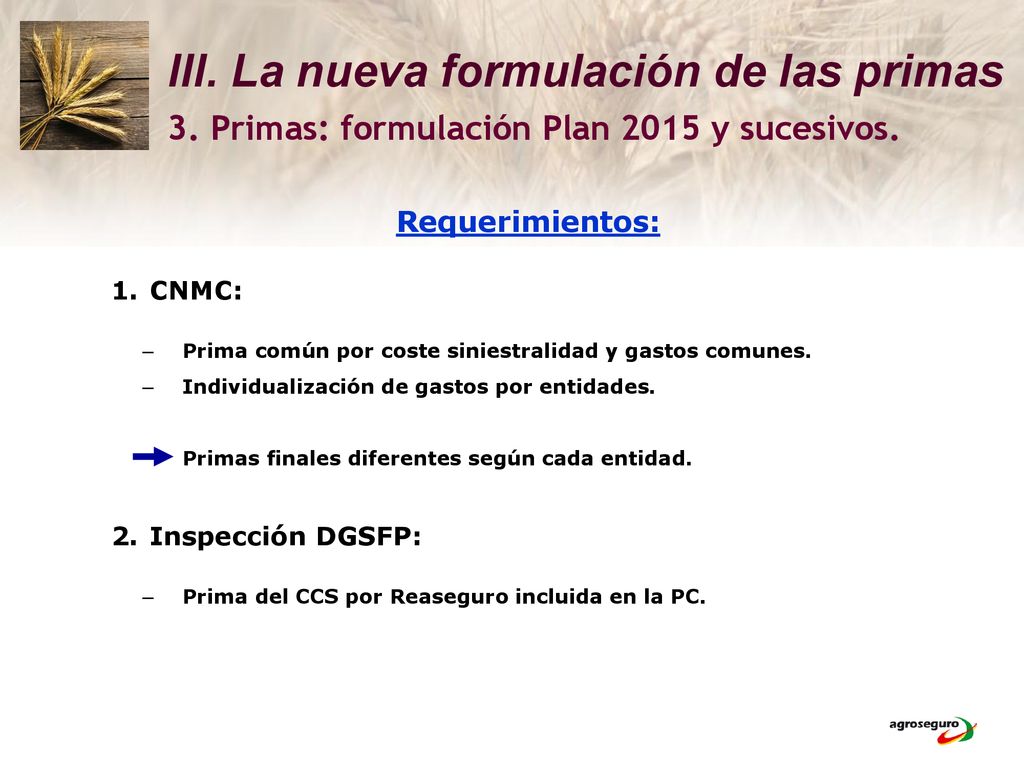 III. La nueva formulación de las primas
3. Primas: formulación Plan 2015 y sucesivos.

Requerimientos:

1. CNMC:

– Prima común por coste siniestralidad y gastos comunes.
– Individualización de gastos por entidades.

Primas finales diferentes según cada entidad.

2. Inspección DGSFP:

– Prima del CCS por Reaseguro incluida en la PC.

agroseguro